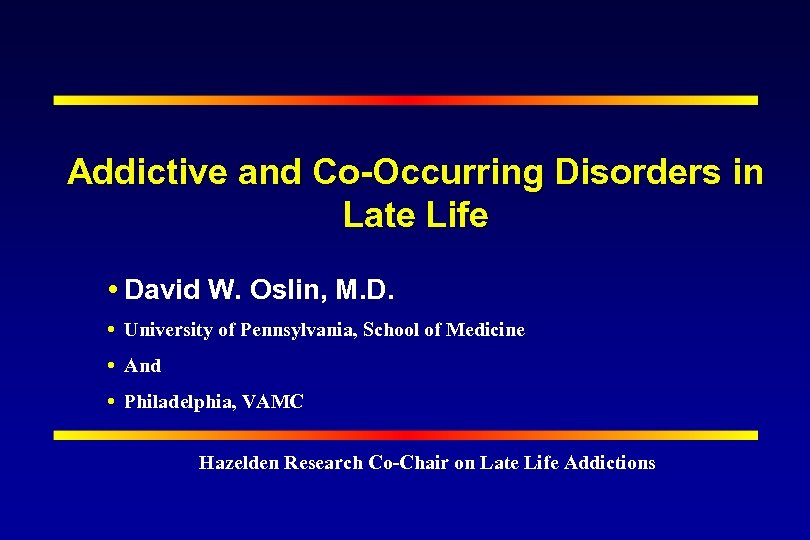 Addictive and Co-Occurring Disorders in Late Life

• David W. Oslin, M.D.
• University of Pennsylvania, School of Medicine
• And
• Philadelphia, VAMC

Hazelden Research Co-Chair on Late Life Addictions